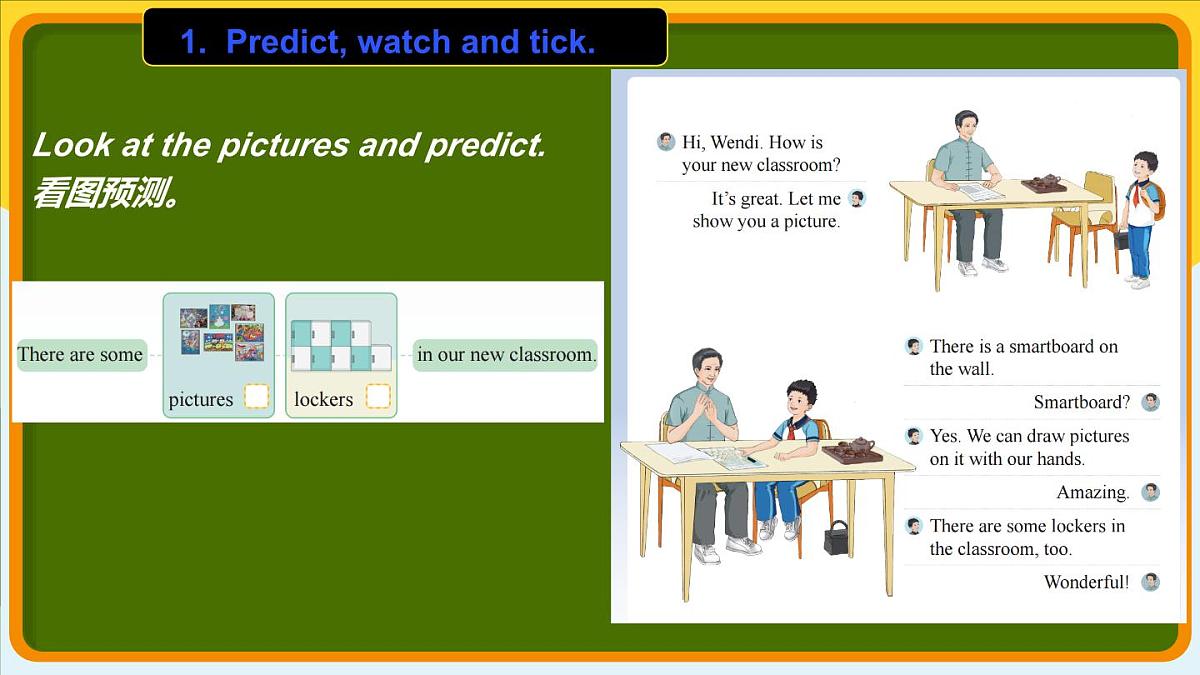 1. Predict, watch and tick.

Look at the pictures and predict.
看图预测。

There are some pictures lockers in our new classroom.

Hi, Wendi. How is your new classroom?

It's great. Let me show you a picture.

There is a smartboard on the wall.

Smartboard?

Yes. We can draw pictures on it with our hands.

Amazing.

There are some lockers in the classroom, too.

Wonderful!